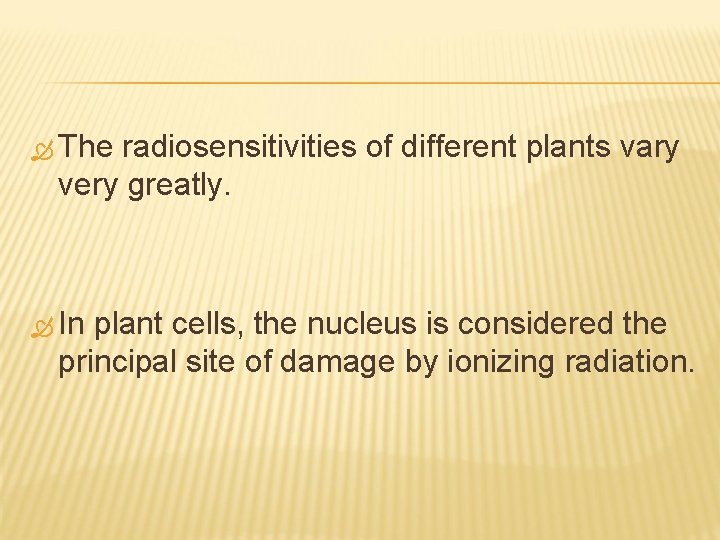 The radiosensitivities of different plants vary very greatly.

In plant cells, the nucleus is considered the principal site of damage by ionizing radiation.